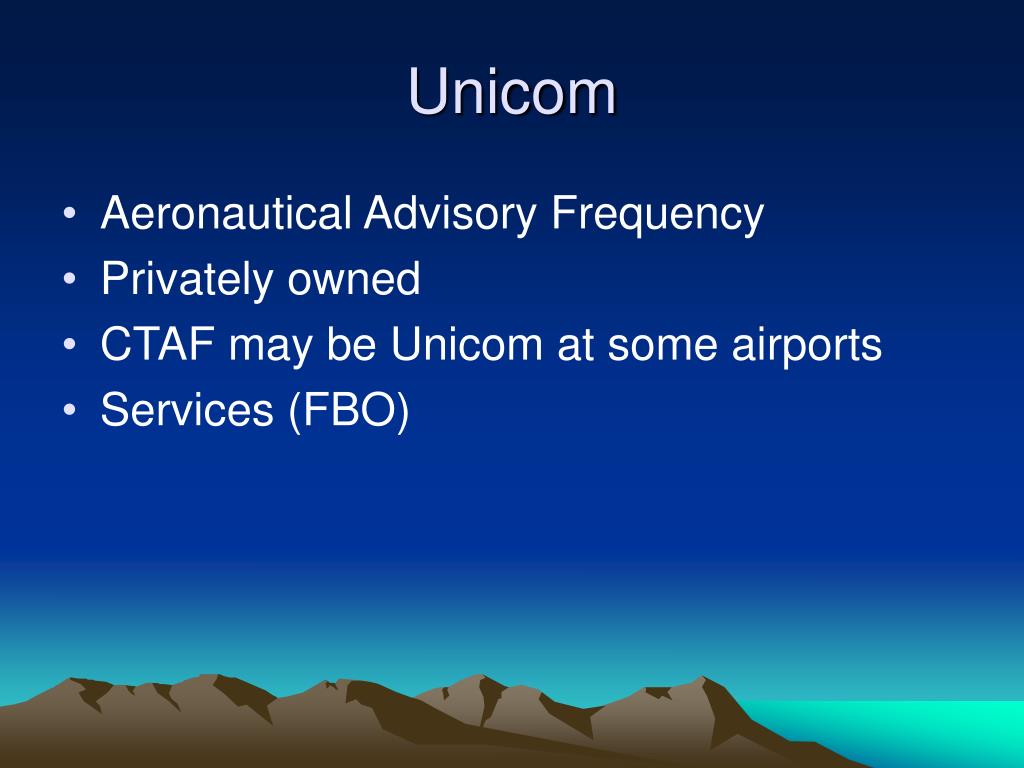 Unicom

• Aeronautical Advisory Frequency
• Privately owned
• CTAF may be Unicom at some airports
• Services (FBO)